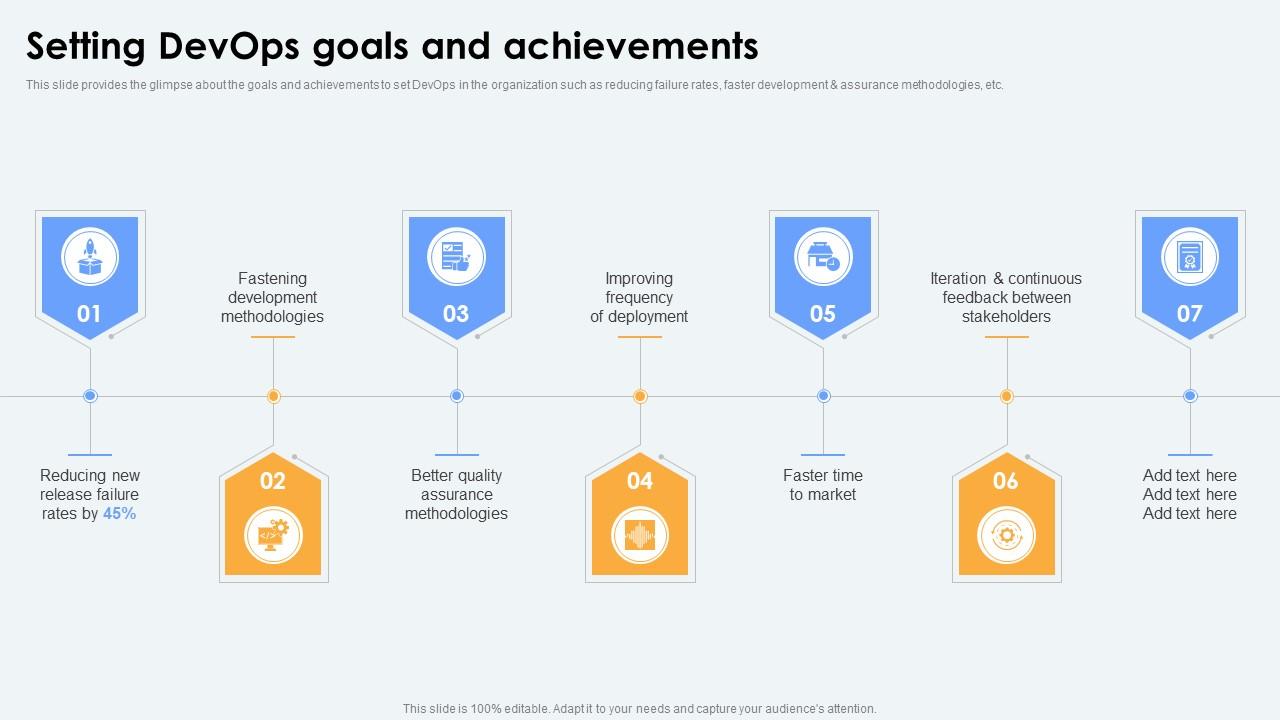 Setting DevOps goals and achievements

This slide provides the glimpse about the goals and achievements to set DevOps in the organization such as reducing failure rates, faster development & assurance methodologies, etc.

01

Reducing new release failure rates by 45%

Fastening development methodologies

02

03

Better quality assurance methodologies

Improving frequency of deployment

04

05

Faster time to market

Iteration & continuous feedback between stakeholders

06

07

Add text here
Add text here
Add text here

This slide is 100% editable. Adapt it to your needs and capture your audience's attention.